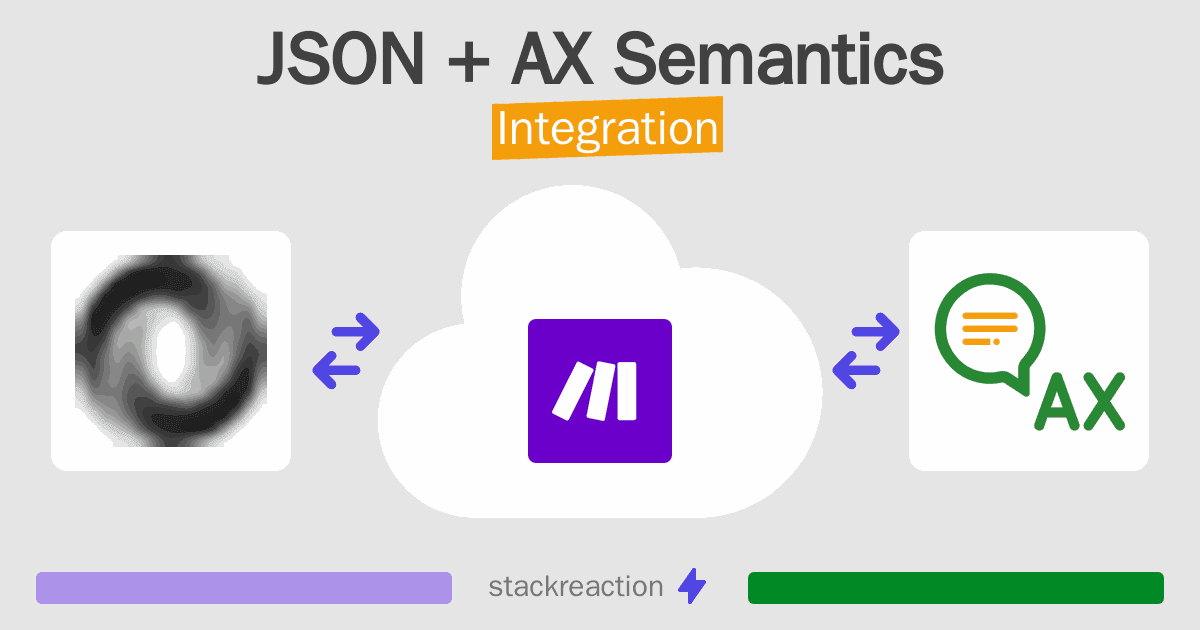 JSON + AX Semantics

Integration

AX

stackreaction